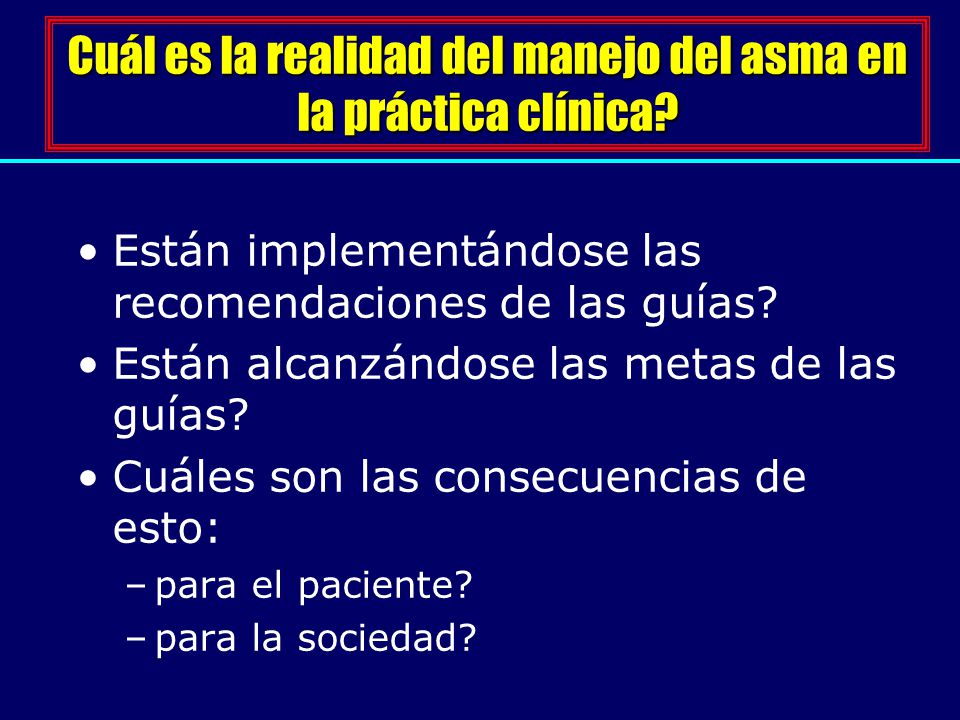 Cuál es la realidad del manejo del asma en la práctica clínica?

• Están implementándose las recomendaciones de las guías?
• Están alcanzándose las metas de las guías?
• Cuáles son las consecuencias de esto:
– para el paciente?
– para la sociedad?